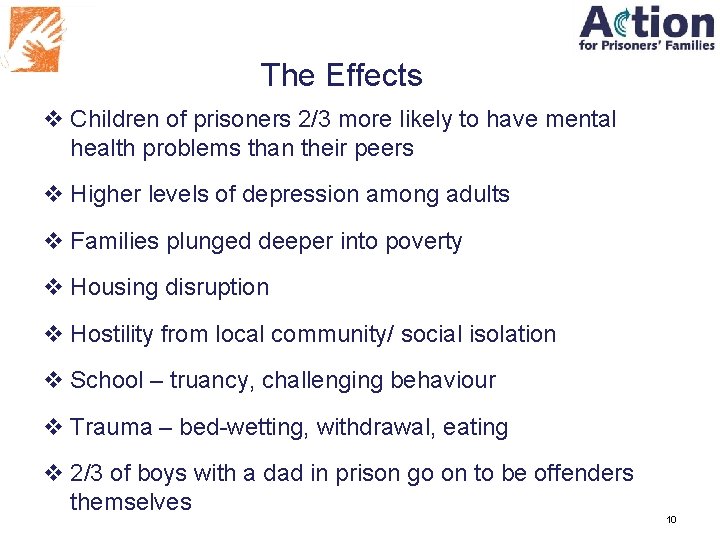 Action
for Prisoners' Families

The Effects

❖ Children of prisoners 2/3 more likely to have mental health problems than their peers

❖ Higher levels of depression among adults

❖ Families plunged deeper into poverty

❖ Housing disruption

❖ Hostility from local community/ social isolation

❖ School – truancy, challenging behaviour

❖ Trauma – bed-wetting, withdrawal, eating

❖ 2/3 of boys with a dad in prison go on to be offenders themselves

10